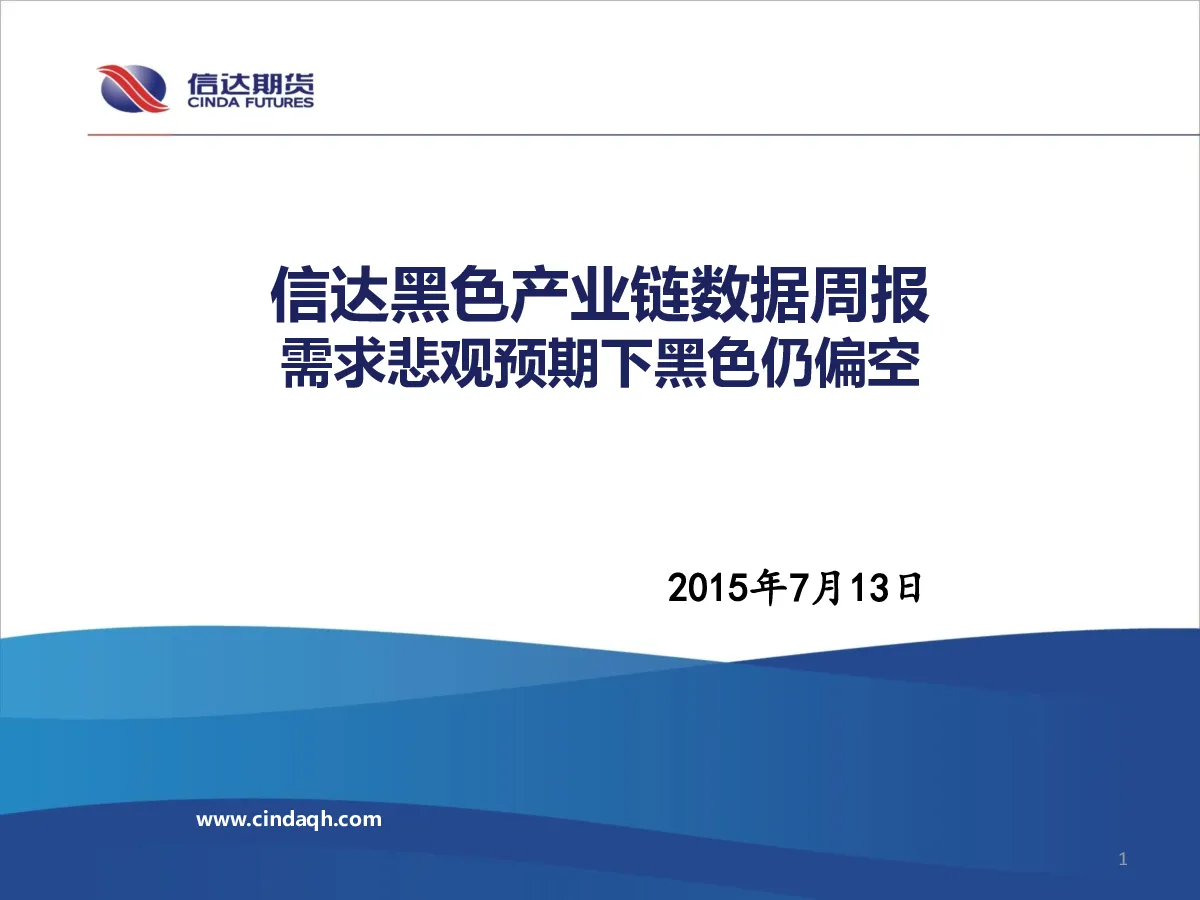 信达期货
CINDA FUTURES

信达黑色产业链数据周报
需求悲观预期下黑色仍偏空

2015年7月13日

www.cindaqh.com

1